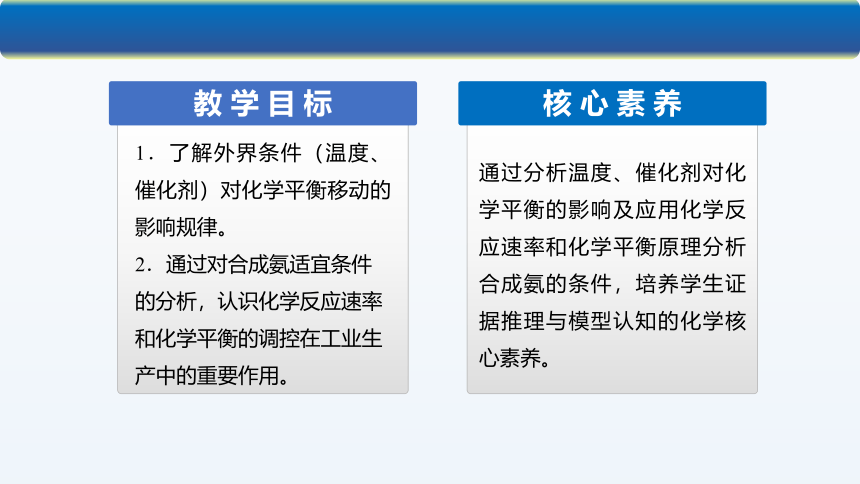 教学目标

1．了解外界条件（温度、催化剂）对化学平衡移动的影响规律。

2．通过对合成氨适宜条件的分析，认识化学反应速率和化学平衡的调控在工业生产中的重要作用。

核心素养

通过分析温度、催化剂对化学平衡的影响及应用化学反应速率和化学平衡原理分析合成氨的条件，培养学生证据推理与模型认知的化学核心素养。